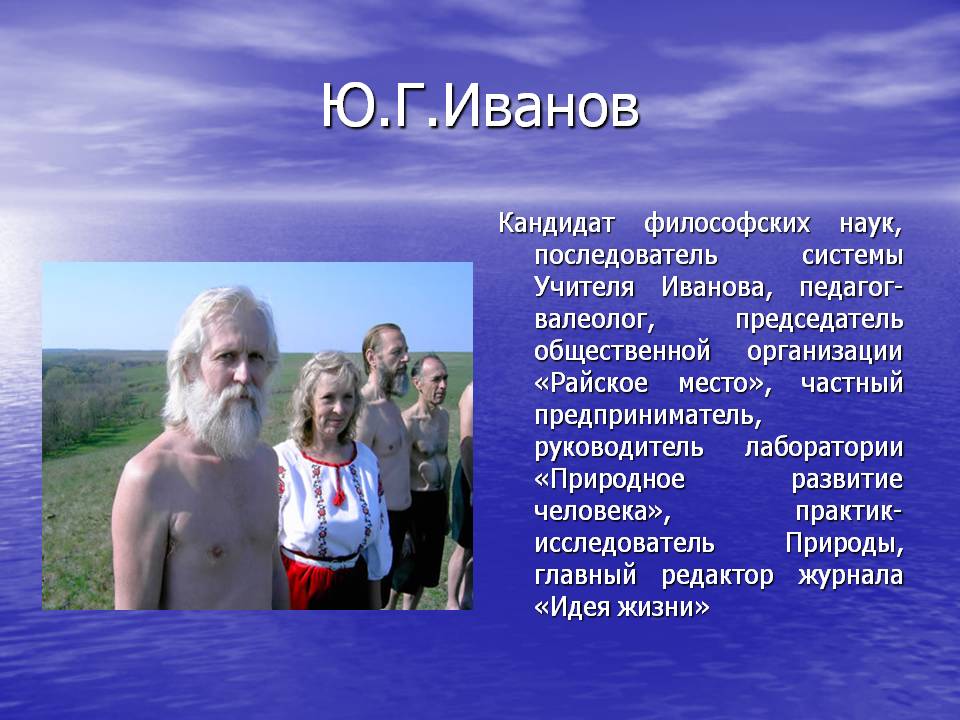 Ю.Г.Иванов

Кандидат философских наук, последователь системы Учителя Иванова, педагог-валеолог, председатель общественной организации «Райское место», частный предприниматель, руководитель лаборатории «Природное развитие человека», практик-исследователь Природы, главный редактор журнала «Идея жизни»